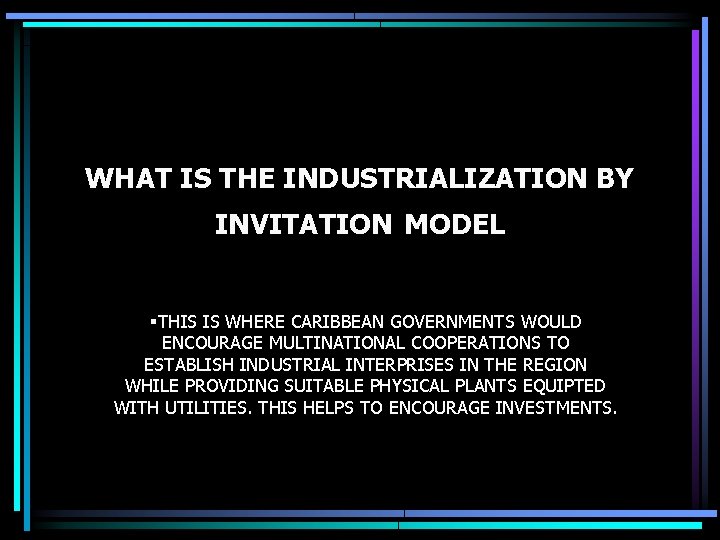 WHAT IS THE INDUSTRIALIZATION BY INVITATION MODEL

▪THIS IS WHERE CARIBBEAN GOVERNMENTS WOULD ENCOURAGE MULTINATIONAL COOPERATIONS TO ESTABLISH INDUSTRIAL INTERPRISES IN THE REGION WHILE PROVIDING SUITABLE PHYSICAL PLANTS EQUIPTED WITH UTILITIES. THIS HELPS TO ENCOURAGE INVESTMENTS.